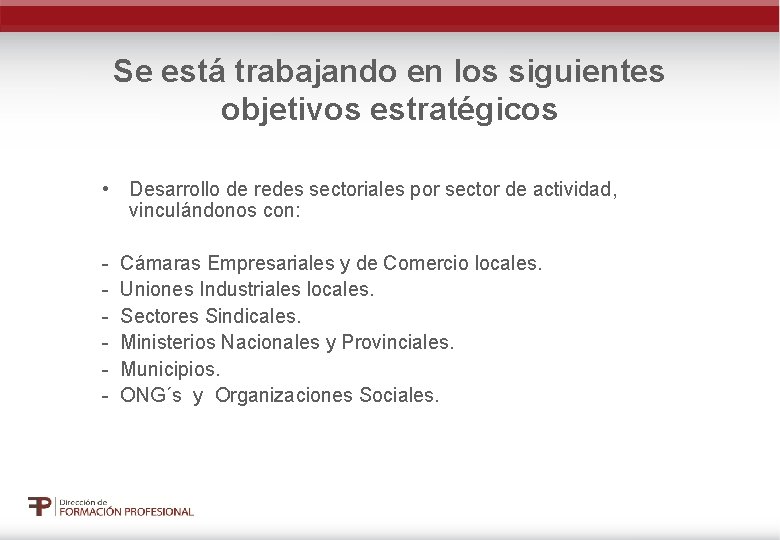 Se está trabajando en los siguientes objetivos estratégicos

• Desarrollo de redes sectoriales por sector de actividad, vinculándonos con:

- Cámaras Empresariales y de Comercio locales.
- Uniones Industriales locales.
- Sectores Sindicales.
- Ministerios Nacionales y Provinciales.
- Municipios.
- ONG´s y Organizaciones Sociales.

FP Dirección de FORMACIÓN PROFESIONAL